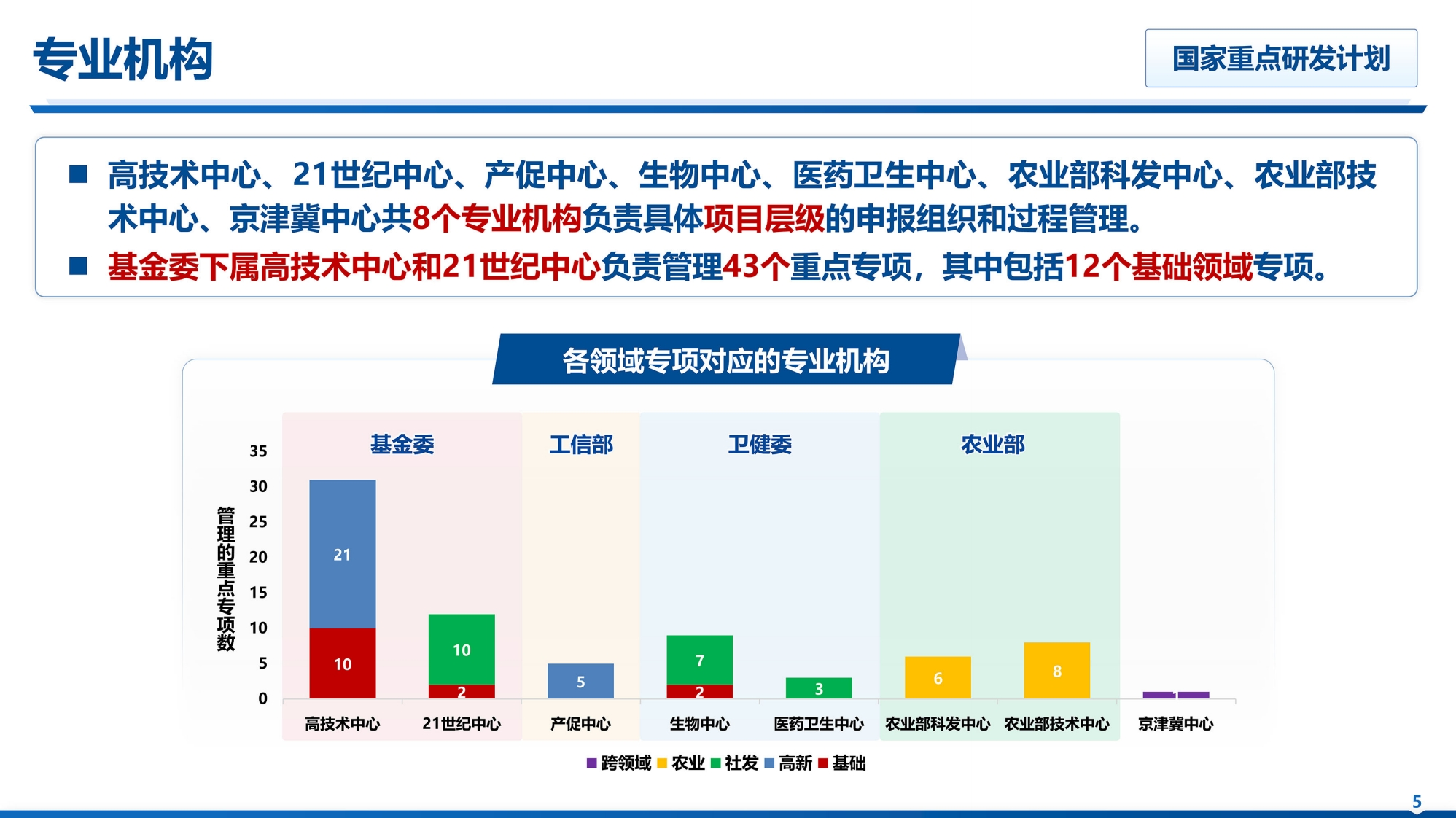 专业机构

国家重点研发计划

■ 高技术中心、21世纪中心、产促中心、生物中心、医药卫生中心、农业部科发中心、农业部技术中心、京津冀中心共8个专业机构负责具体项目层级的申报组织和过程管理。

■ 基金委下属高技术中心和21世纪中心负责管理43个重点专项，其中包括12个基础领域专项。

各领域专项对应的专业机构

基金委 工信部 卫健委 农业部

管理的重点专项数

35
30
25
20
15
10
5
0

21
10
10
2
5
7
2
3
6
8

高技术中心 21世纪中心 产促中心 生物中心 医药卫生中心 农业部科发中心 农业部技术中心 京津冀中心

■ 跨领域 ■ 农业 ■ 社发 ■ 高新 ■ 基础

5